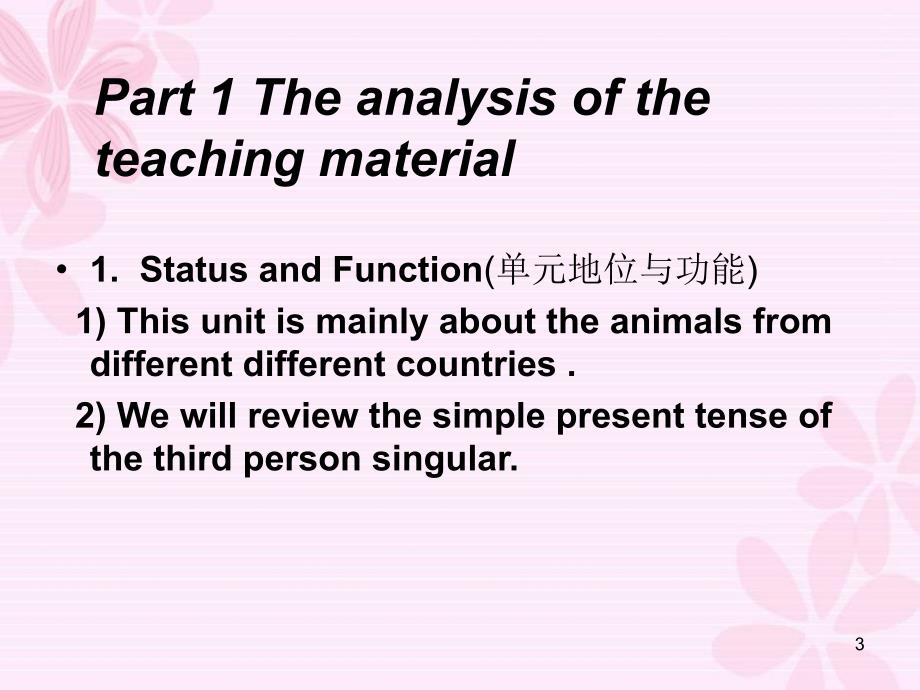 Part 1 The analysis of the teaching material

• 1. Status and Function(单元地位与功能)

1) This unit is mainly about the animals from different different countries .

2) We will review the simple present tense of the third person singular.

3